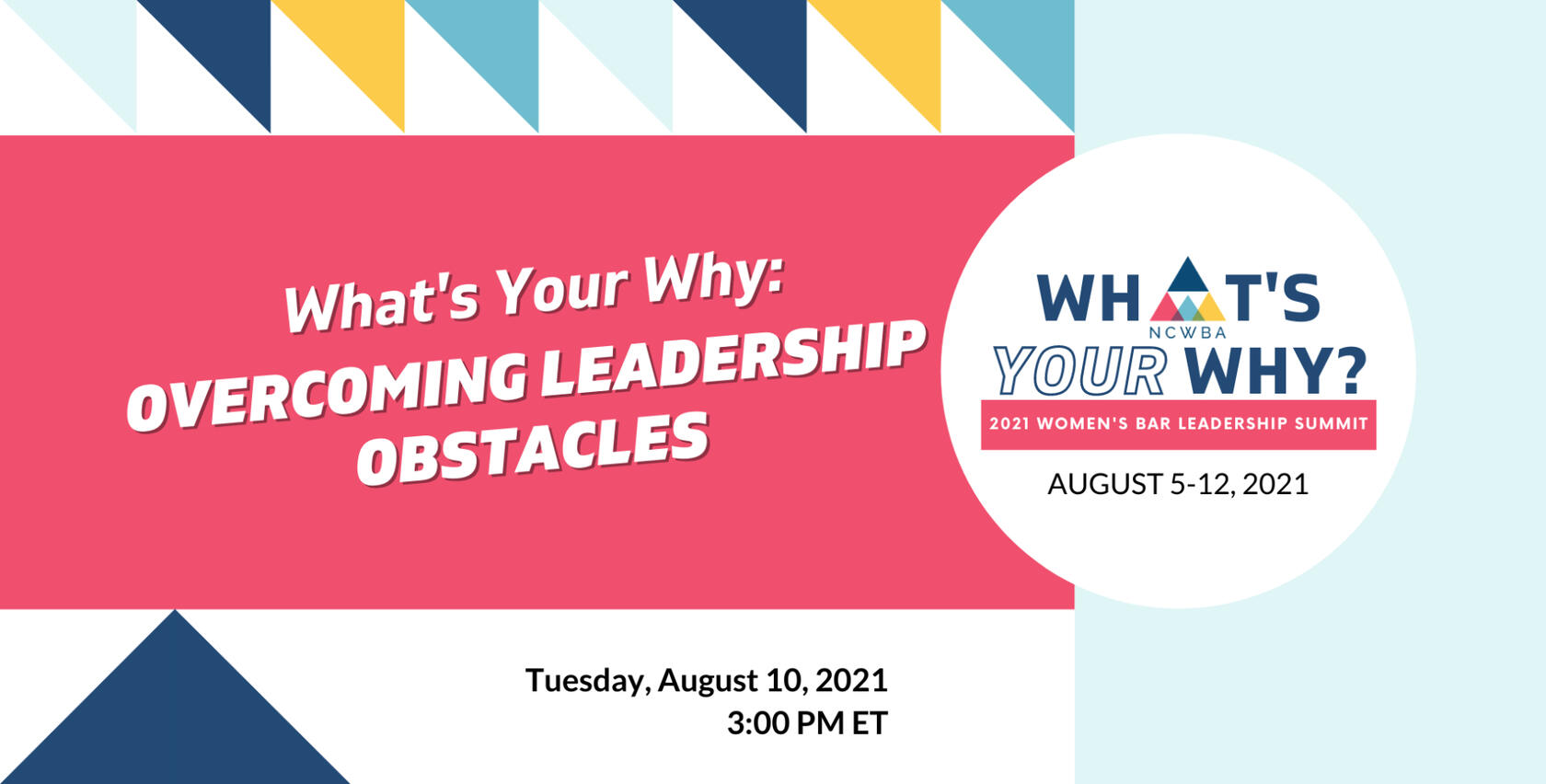 What's Your Why:
OVERCOMING LEADERSHIP OBSTACLES

WHAT'S
NCWBA
YOUR WHY?
2021 WOMEN'S BAR LEADERSHIP SUMMIT
AUGUST 5-12, 2021

Tuesday, August 10, 2021
3:00 PM ET